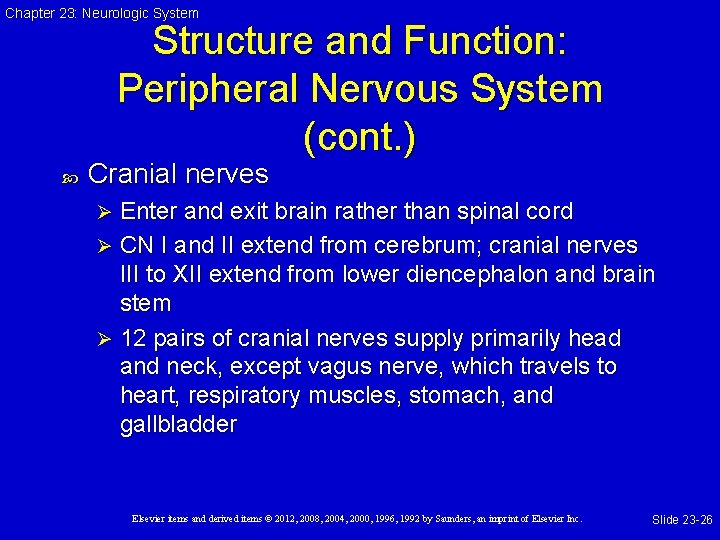 Chapter 23: Neurologic System

Structure and Function: Peripheral Nervous System (cont.)

Cranial nerves

Enter and exit brain rather than spinal cord

CN I and II extend from cerebrum; cranial nerves III to XII extend from lower diencephalon and brain stem

12 pairs of cranial nerves supply primarily head and neck, except vagus nerve, which travels to heart, respiratory muscles, stomach, and gallbladder

Elsevier items and derived items © 2012, 2008, 2004, 2000, 1996, 1992 by Saunders, an imprint of Elsevier Inc.

Slide 23-26